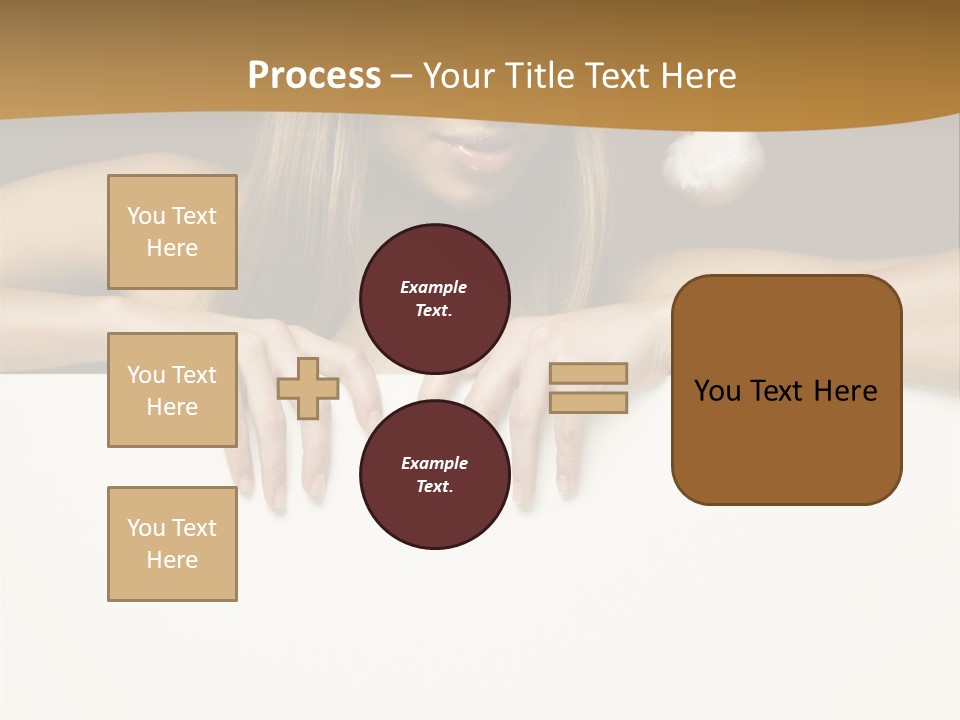 Process – Your Title Text Here

You Text Here

You Text Here

You Text Here

Example Text.

Example Text.

You Text Here